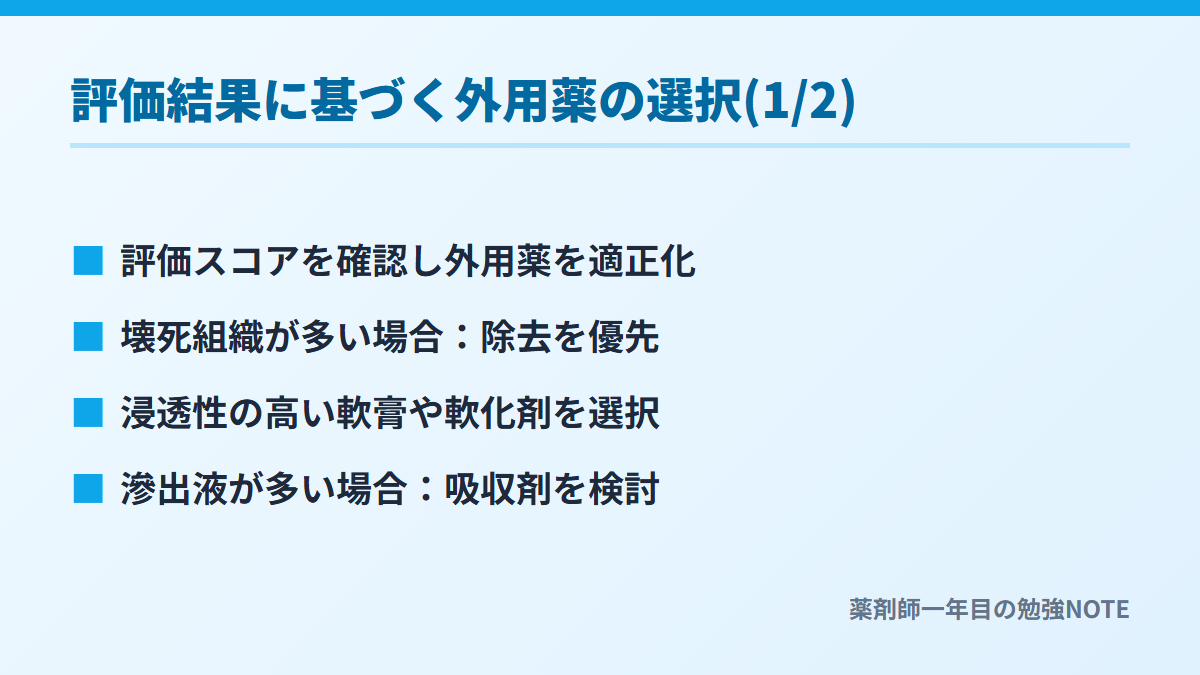 評価結果に基づく外用薬の選択(1/2)

■ 評価スコアを確認し外用薬を適正化

■ 壊死組織が多い場合：除去を優先

■ 浸透性の高い軟膏や軟化剤を選択

■ 滲出液が多い場合：吸収剤を検討

薬剤師一年目の勉強NOTE